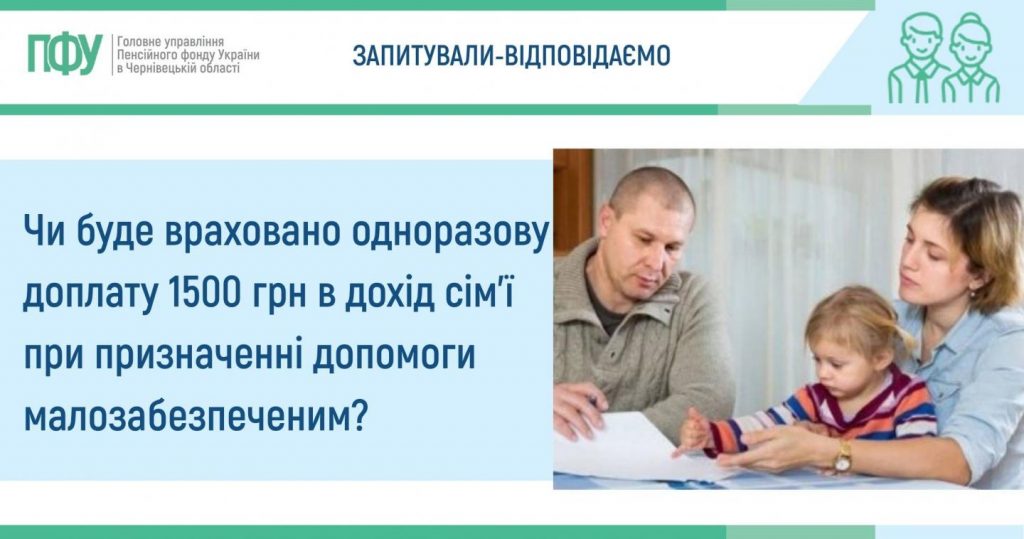 ПФУ
Головне управління Пенсійного фонду України в Чернівецькій області

ЗАПИТУВАЛИ-ВІДПОВІДАЄМО

Чи буде враховано одноразову доплату 1500 грн в дохід сім'ї при призначенні допомоги малозабезпеченим?